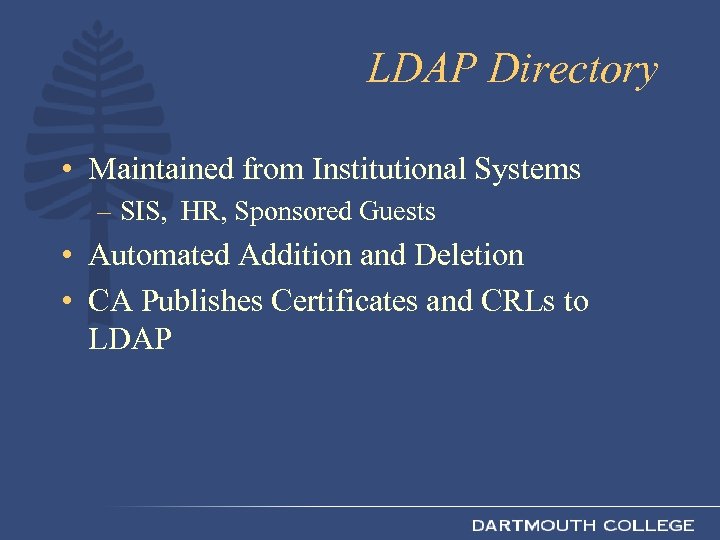 LDAP Directory

• Maintained from Institutional Systems
  – SIS, HR, Sponsored Guests
• Automated Addition and Deletion
• CA Publishes Certificates and CRLs to LDAP

DARTMOUTH COLLEGE